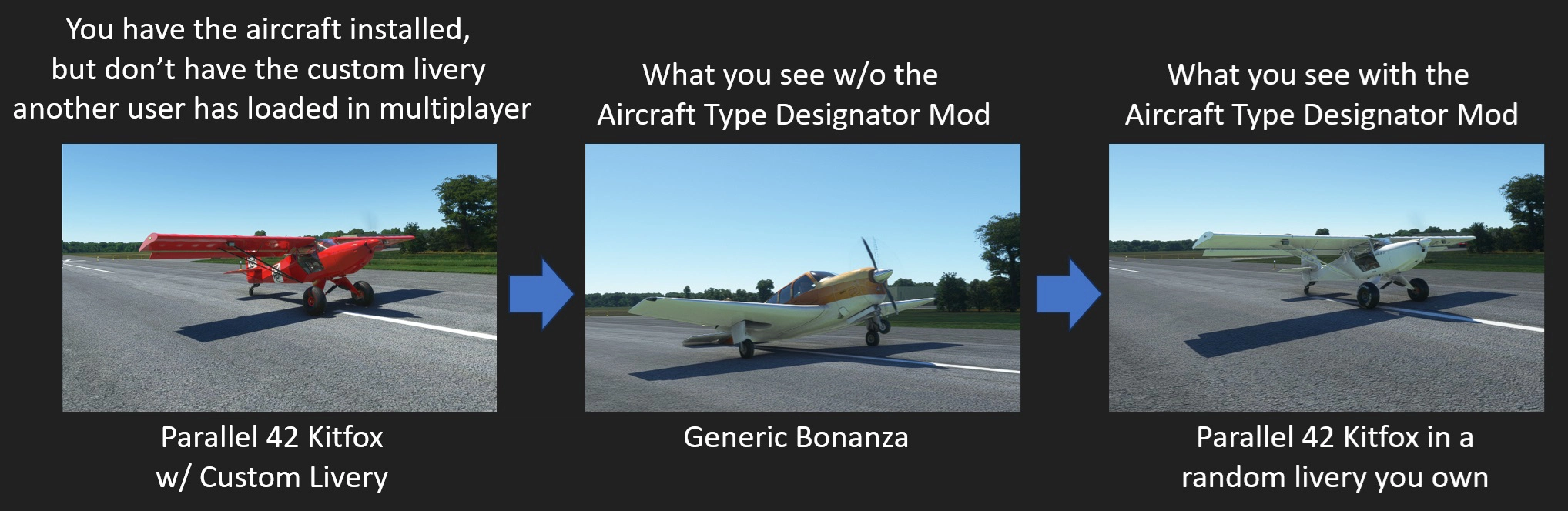 You have the aircraft installed, but don’t have the custom livery another user has loaded in multiplayer

Parallel 42 Kitfox w/ Custom Livery

What you see w/o the Aircraft Type Designator Mod

Generic Bonanza

What you see with the Aircraft Type Designator Mod

Parallel 42 Kitfox in a random livery you own